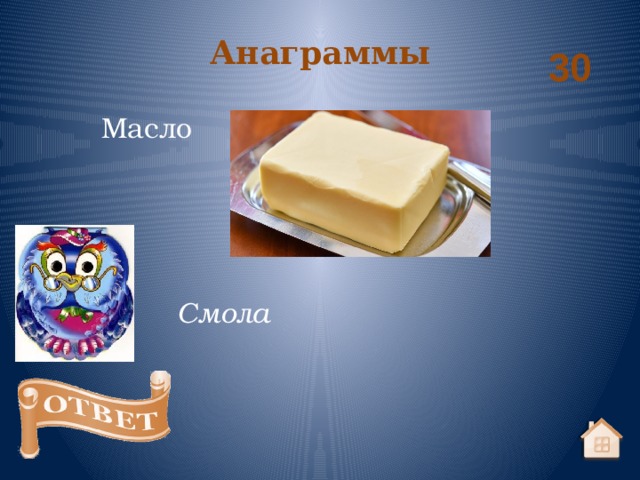 Анаграммы

30

Масло

Смола

ОТВЕТ